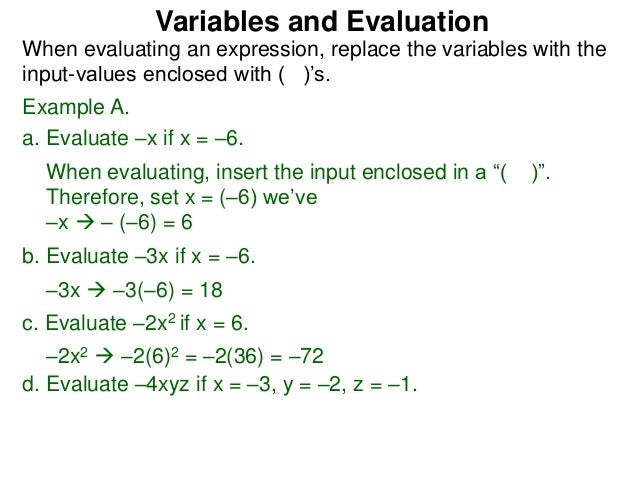 Variables and Evaluation

When evaluating an expression, replace the variables with the input-values enclosed with ( )'s.

Example A.

a. Evaluate $-x$ if $x = -6$.

When evaluating, insert the input enclosed in a "( )". Therefore, set $x = (-6)$ we've
$-x \rightarrow -(-6) = 6$

b. Evaluate $-3x$ if $x = -6$.

$-3x \rightarrow -3(-6) = 18$

c. Evaluate $-2x^2$ if $x = 6$.

$-2x^2 \rightarrow -2(6)^2 = -2(36) = -72$

d. Evaluate $-4xyz$ if $x = -3$, $y = -2$, $z = -1$.